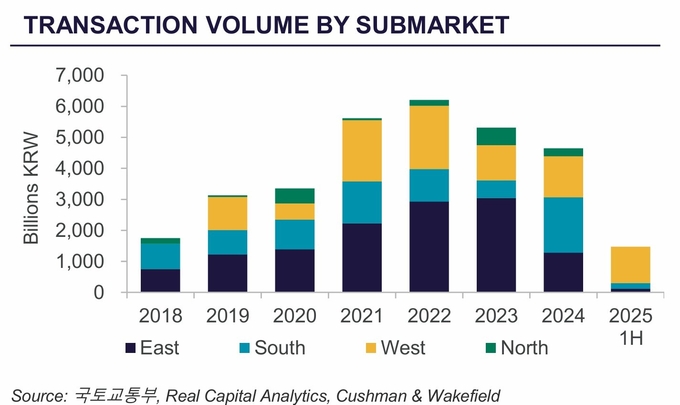 TRANSACTION VOLUME BY SUBMARKET

Billions KRW

7,000
6,000
5,000
4,000
3,000
2,000
1,000
0

2018
2019
2020
2021
2022
2023
2024
2025 1H

East
South
West
North

Source: 국토교통부, Real Capital Analytics, Cushman & Wakefield